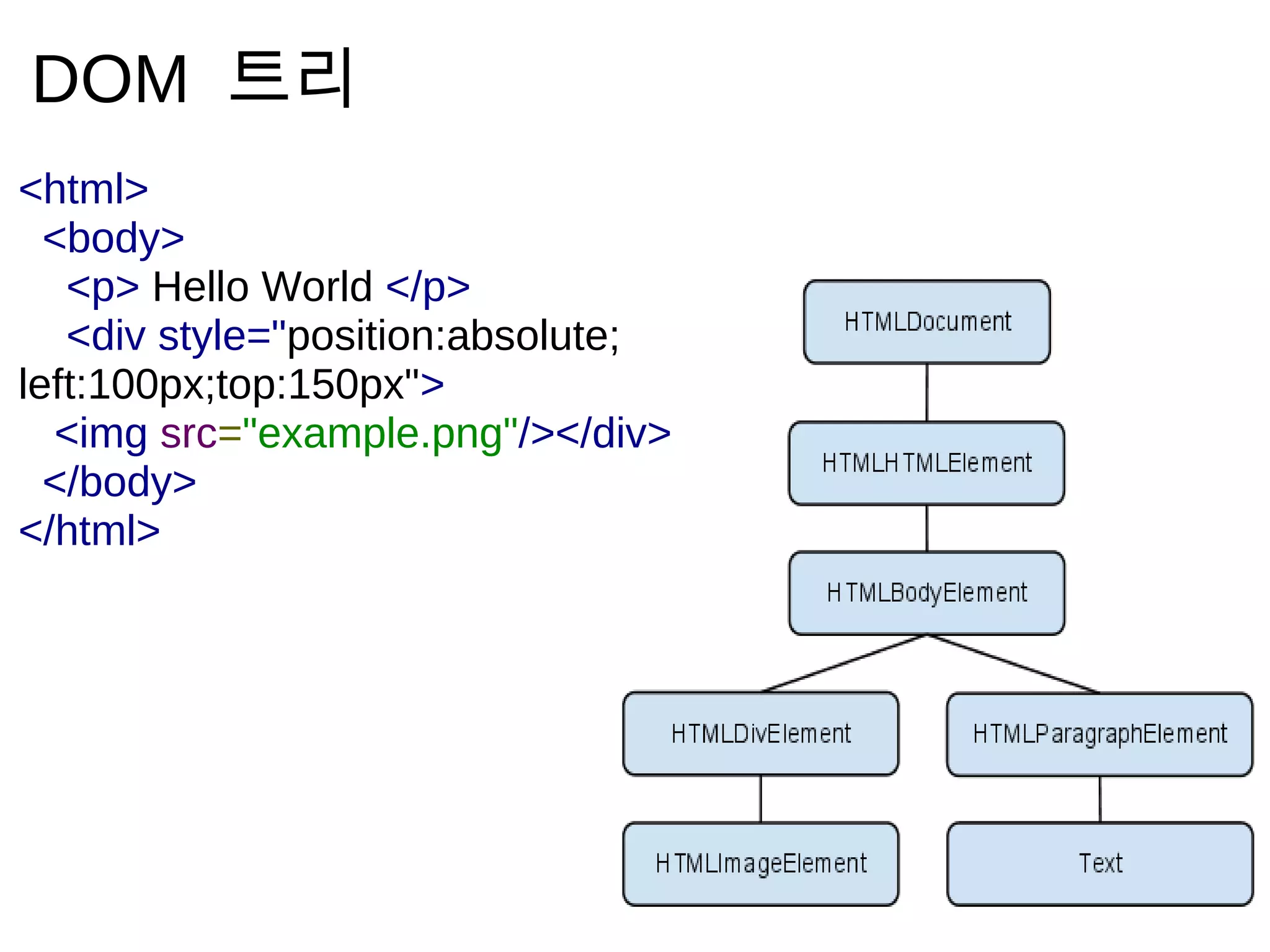 DOM 트리

<html>
<body>
<p> Hello World </p>
<div style="position:absolute;
left:100px;top:150px">
<img src="example.png"/></div>
</body>
</html>

HTMLDocument

HTMLHTMLElement

HTMLBodyElement

HTMLDivElement

HTMLParagraphElement

HTMLImageElement

Text